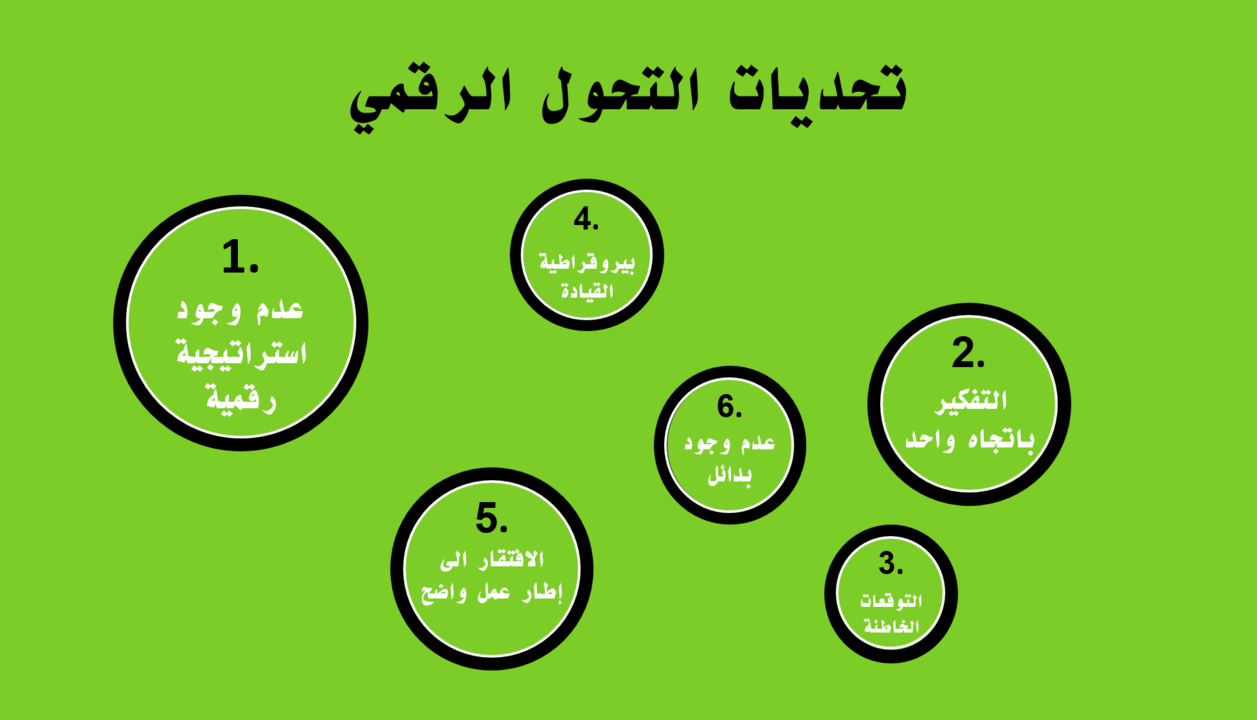 تحديات التحول الرقمي

1.
عدم وجود استراتيجية رقمية

2.
التفكير باتجاه واحد

3.
التوقعات الخاطئة

4.
بيروقراطية القيادة

5.
الافتقار الى إطار عمل واضح

6.
عدم وجود بدائل